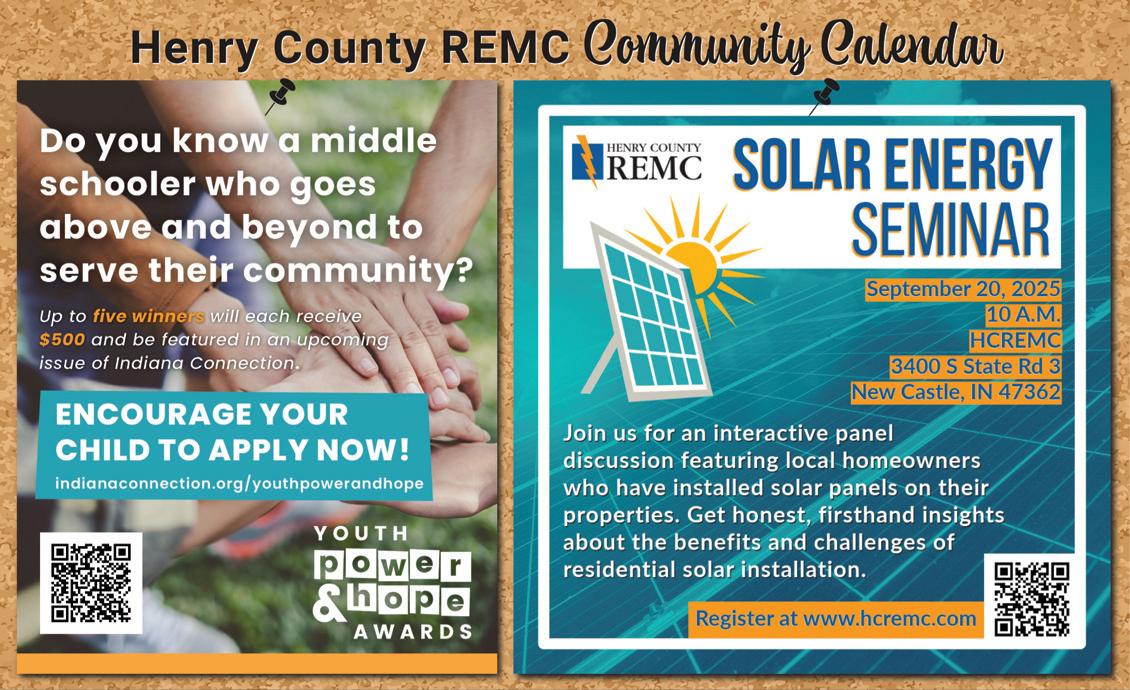 Henry County REMC Community Calendar

Do you know a middle schooler who goes above and beyond to serve their community?

Up to five winners will each receive $500 and be featured in an upcoming issue of Indiana Connection.

ENCOURAGE YOUR CHILD TO APPLY NOW!

indianaconnection.org/youthpowerandhope

YOUTH power & hope AWARDS

HENRY COUNTY REMC

SOLAR ENERGY SEMINAR

September 20, 2025
10 A.M.
HCREMC
3400 S State Rd 3
New Castle, IN 47362

Join us for an interactive panel discussion featuring local homeowners who have installed solar panels on their properties. Get honest, firsthand insights about the benefits and challenges of residential solar installation.

Register at www.hcremc.com